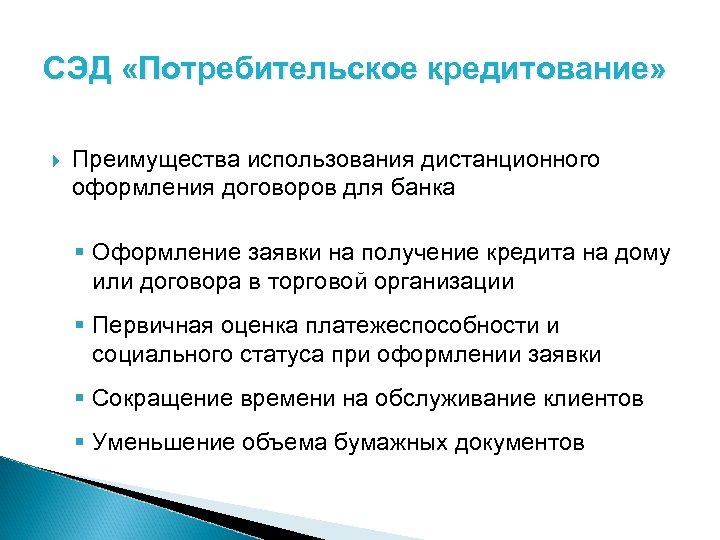 СЭД «Потребительское кредитование»

Преимущества использования дистанционного оформления договоров для банка

Оформление заявки на получение кредита на дому или договора в торговой организации

Первичная оценка платежеспособности и социального статуса при оформлении заявки

Сокращение времени на обслуживание клиентов

Уменьшение объема бумажных документов